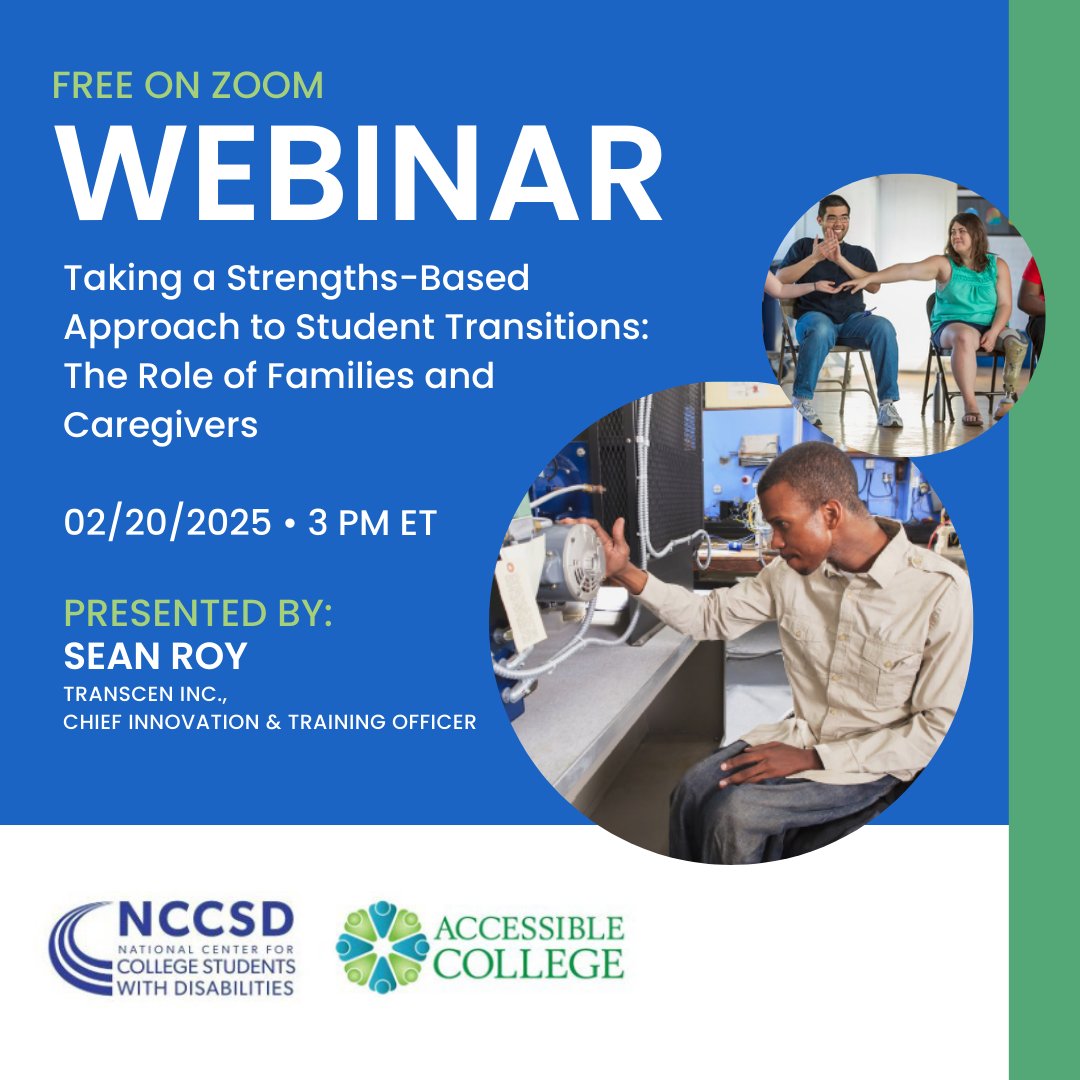 FREE ON ZOOM
WEBINAR

Taking a Strengths-Based Approach to Student Transitions: The Role of Families and Caregivers

02/20/2025 • 3 PM ET

PRESENTED BY:
SEAN ROY
TRANSCEN INC.,
CHIEF INNOVATION & TRAINING OFFICER

NCCSD
NATIONAL CENTER FOR COLLEGE STUDENTS WITH DISABILITIES

ACCESSIBLE COLLEGE